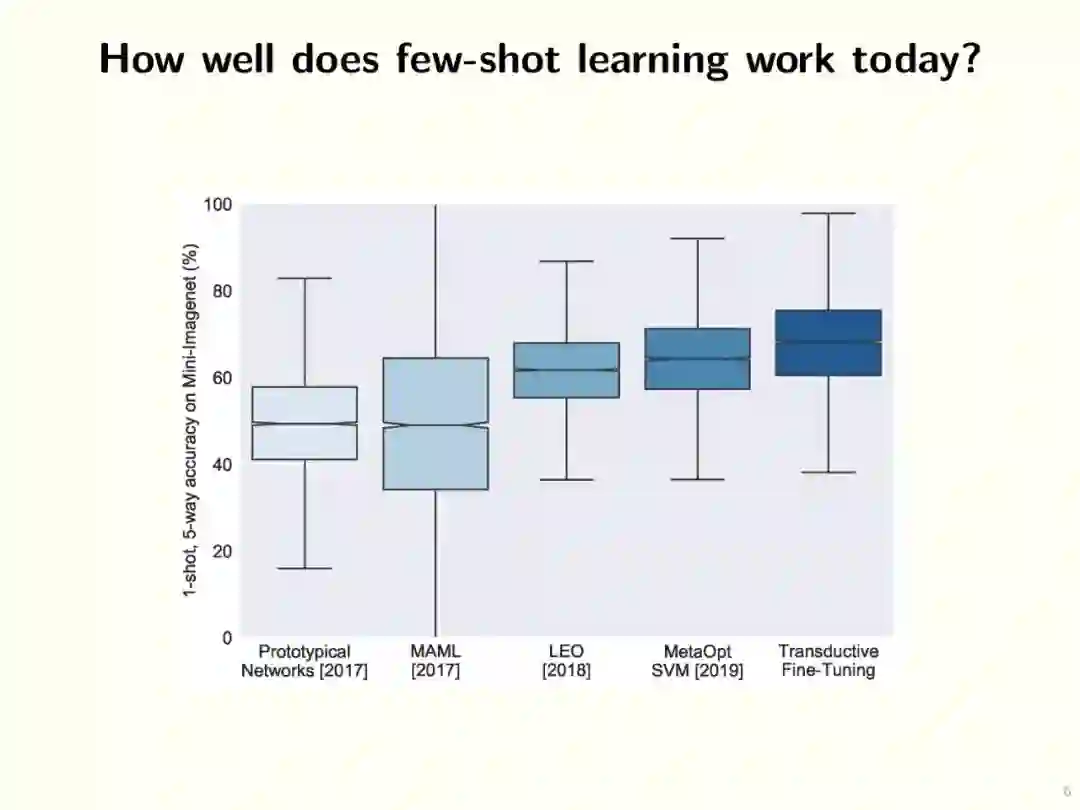 How well does few-shot learning work today?

1-shot, 5-way accuracy on Mini-Imagenet (%)

100
80
60
40
20
0

Prototypical Networks [2017]
MAML [2017]
LEO [2018]
MetaOpt SVM [2019]
Transductive Fine-Tuning

6